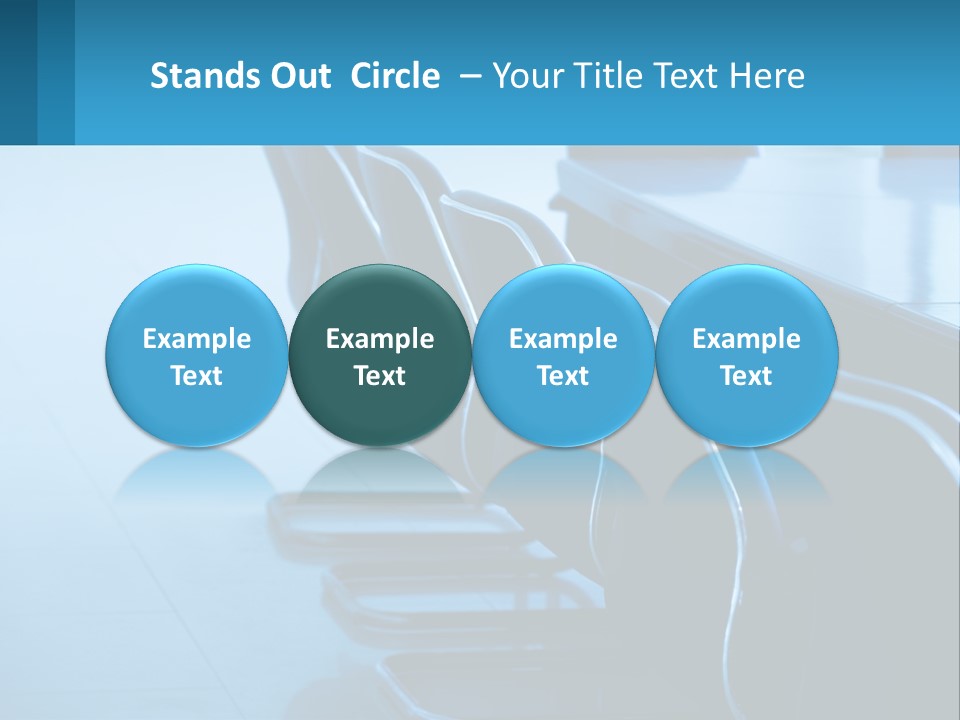 Stands Out Circle – Your Title Text Here

Example Text

Example Text

Example Text

Example Text